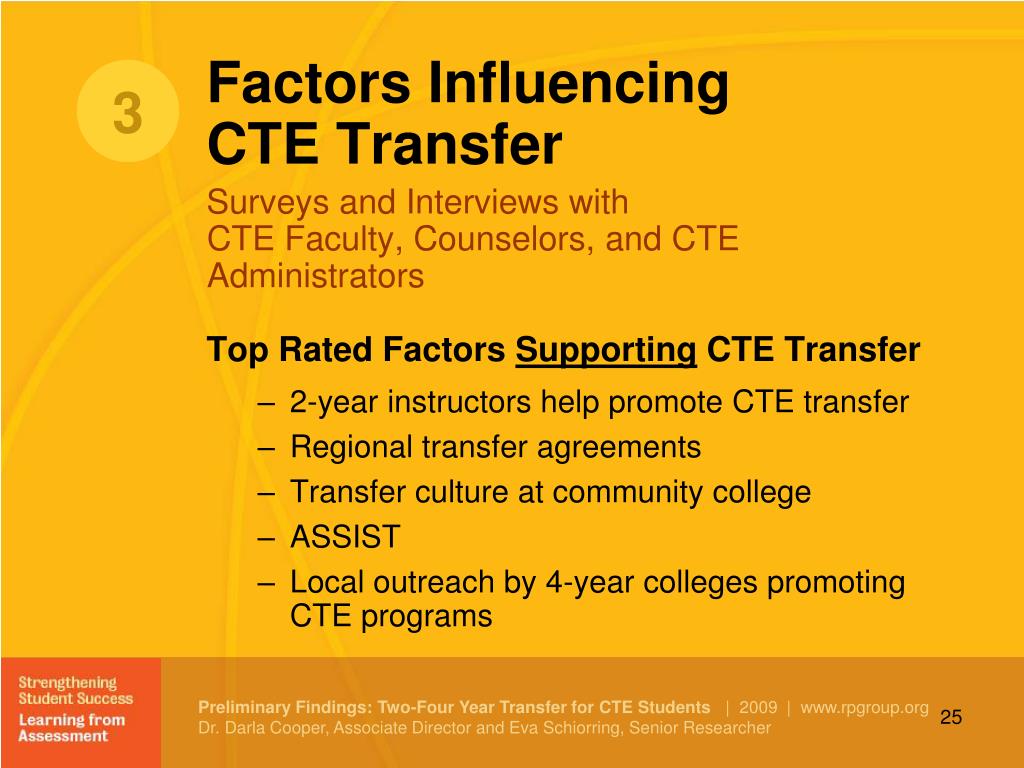 3

Factors Influencing CTE Transfer

Surveys and Interviews with CTE Faculty, Counselors, and CTE Administrators

Top Rated Factors Supporting CTE Transfer

– 2-year instructors help promote CTE transfer
– Regional transfer agreements
– Transfer culture at community college
– ASSIST
– Local outreach by 4-year colleges promoting CTE programs

Strengthening Student Success
Learning from Assessment

Preliminary Findings: Two-Four Year Transfer for CTE Students | 2009 | www.rpgroup.org
Dr. Darla Cooper, Associate Director and Eva Schiorring, Senior Researcher

25